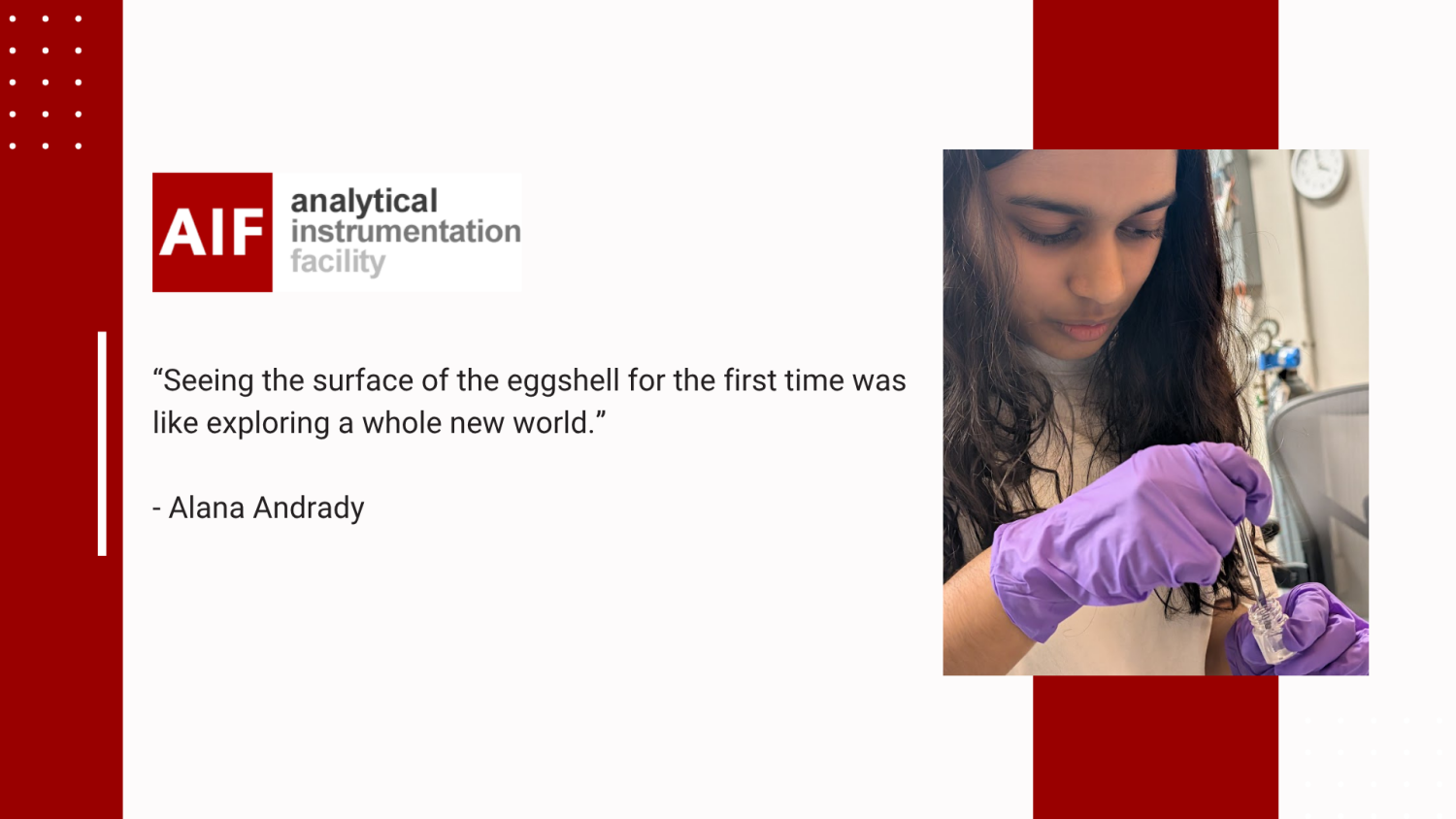 AIF
analytical
instrumentation
facility

"Seeing the surface of the eggshell for the first time was like exploring a whole new world."

- Alana Andrady